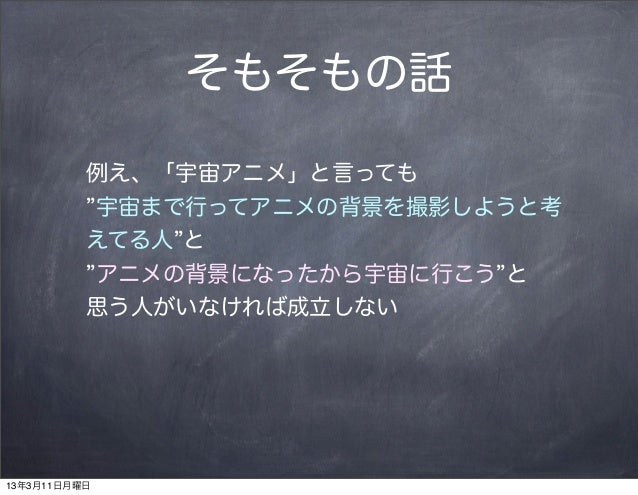 そもそもの話

例え、「宇宙アニメ」と言っても
”宇宙まで行ってアニメの背景を撮影しようと考えてる人”と
”アニメの背景になったから宇宙に行こう”と
思う人がいなければ成立しない

13年3月11日月曜日